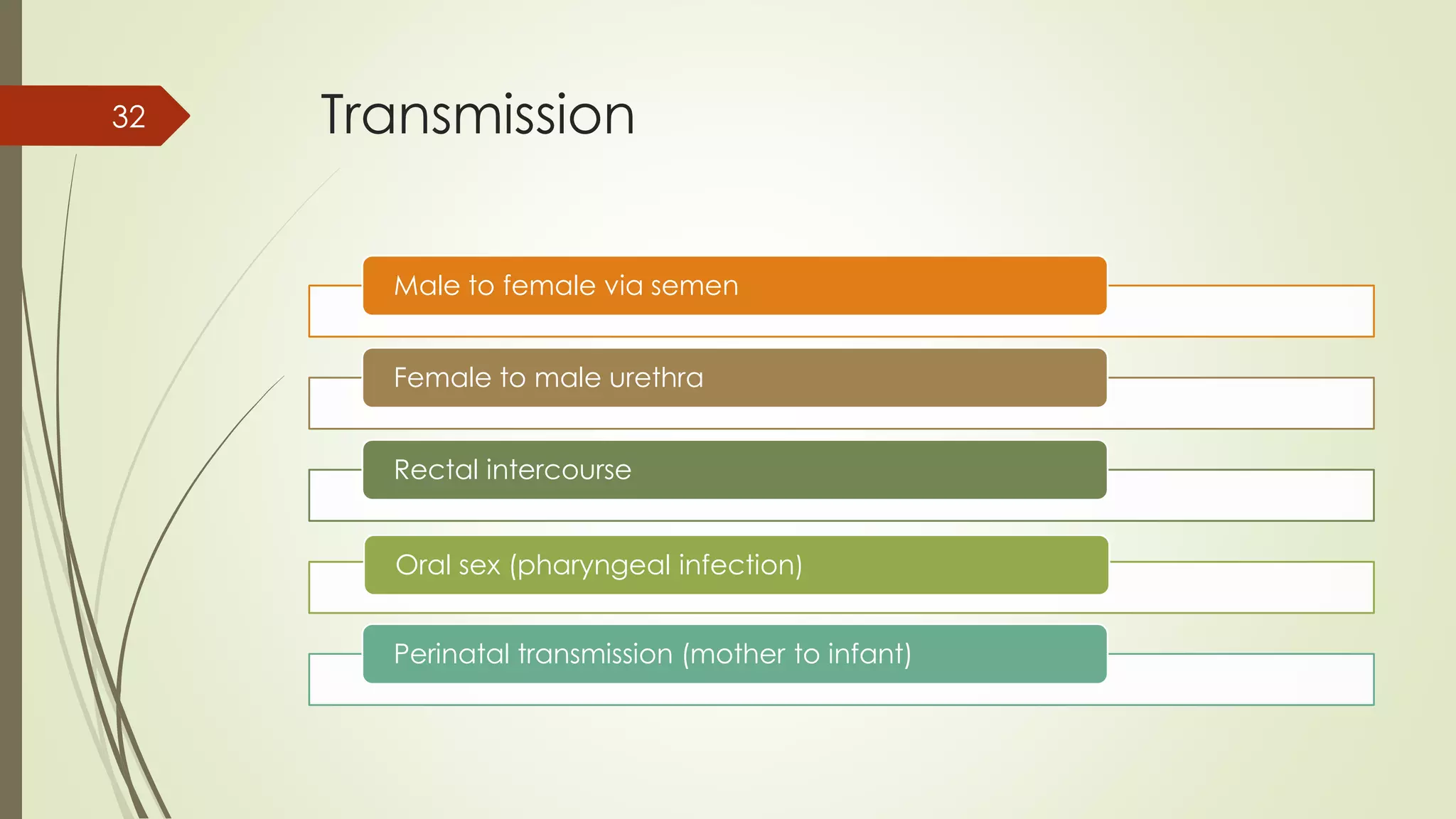 32

Transmission

Male to female via semen

Female to male urethra

Rectal intercourse

Oral sex (pharyngeal infection)

Perinatal transmission (mother to infant)